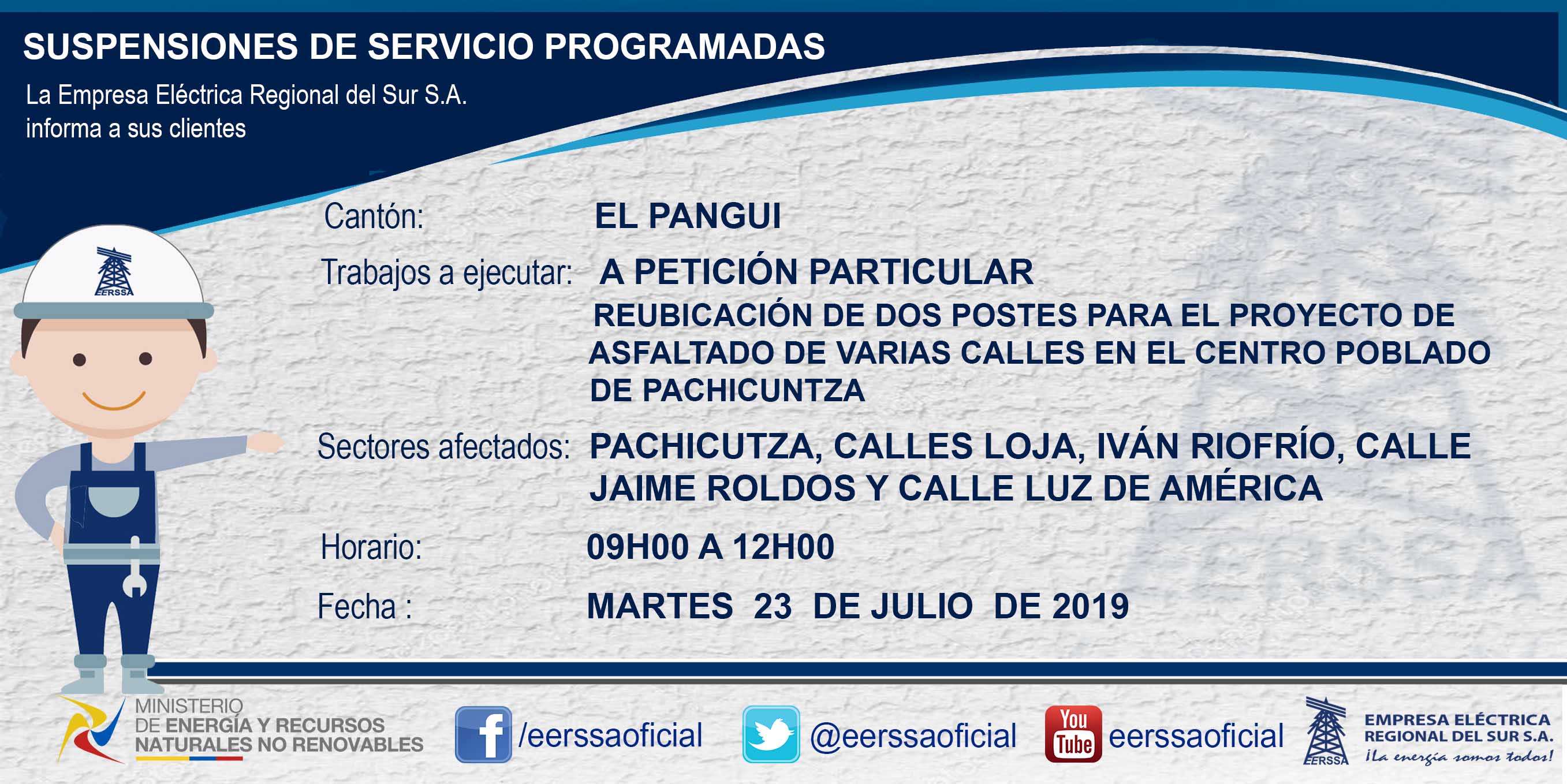 SUSPENSIONES DE SERVICIO PROGRAMADAS

La Empresa Eléctrica Regional del Sur S.A. informa a sus clientes

EERSSA

Cantón: EL PANGUI

Trabajos a ejecutar: A PETICIÓN PARTICULAR
REUBICACIÓN DE DOS POSTES PARA EL PROYECTO DE ASFALTADO DE VARIAS CALLES EN EL CENTRO POBLADO DE PACHICUNTZA

Sectores afectados: PACHICUTZA, CALLES LOJA, IVÁN RIOFRÍO, CALLE JAIME ROLDOS Y CALLE LUZ DE AMÉRICA

Horario: 09H00 A 12H00

Fecha : MARTES 23 DE JULIO DE 2019

MINISTERIO DE ENERGÍA Y RECURSOS NATURALES NO RENOVABLES

/eerssaoficial

@eerssaoficial

You Tube eerssaoficial

EERSSA EMPRESA ELÉCTRICA REGIONAL DEL SUR S.A. ¡La energía somos todos!